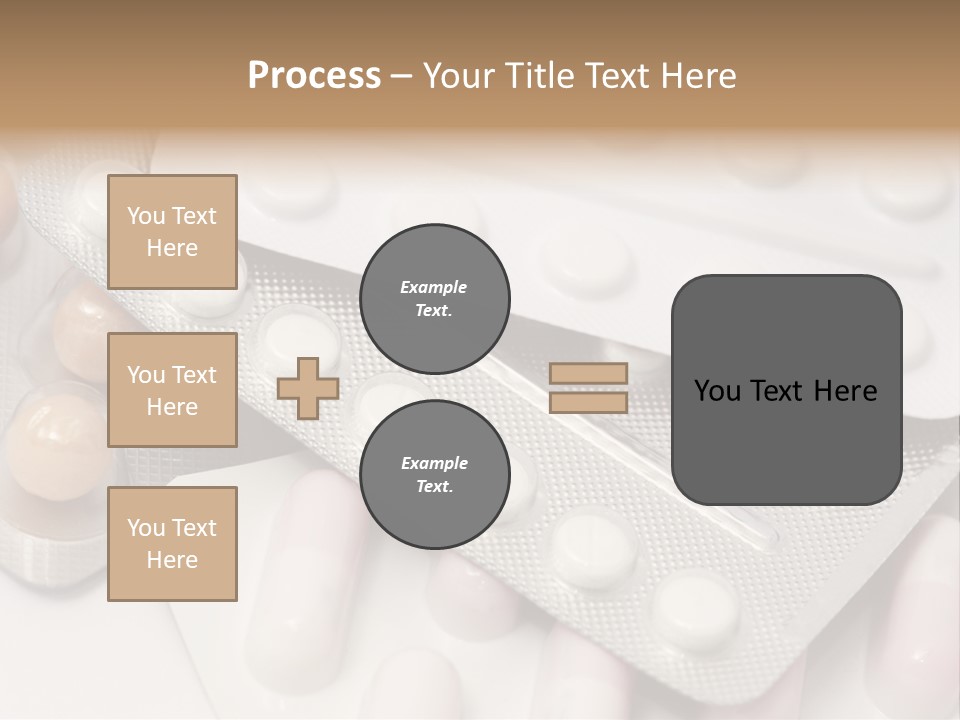 Process – Your Title Text Here

You Text Here

You Text Here

You Text Here

Example Text.

Example Text.

You Text Here